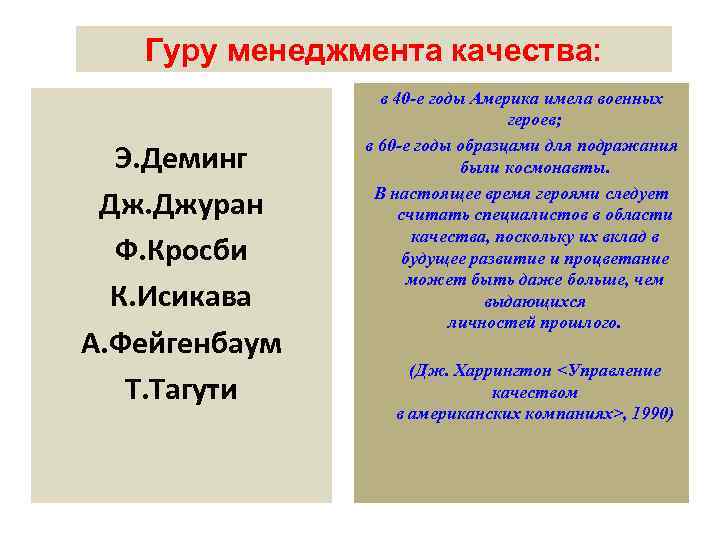 Гуру менеджмента качества:

Э.Деминг
Дж.Джуран
Ф.Кросби
К.Исикава
А.Фейгенбаум
Т.Тагути

в 40-е годы Америка имела военных героев;

в 60-е годы образцами для подражания были космонавты.

В настоящее время героями следует считать специалистов в области качества, поскольку их вклад в будущее развитие и процветание может быть даже больше, чем выдающихся личностей прошлого.

(Дж. Харрингтон <Управление качеством в американских компаниях>, 1990)